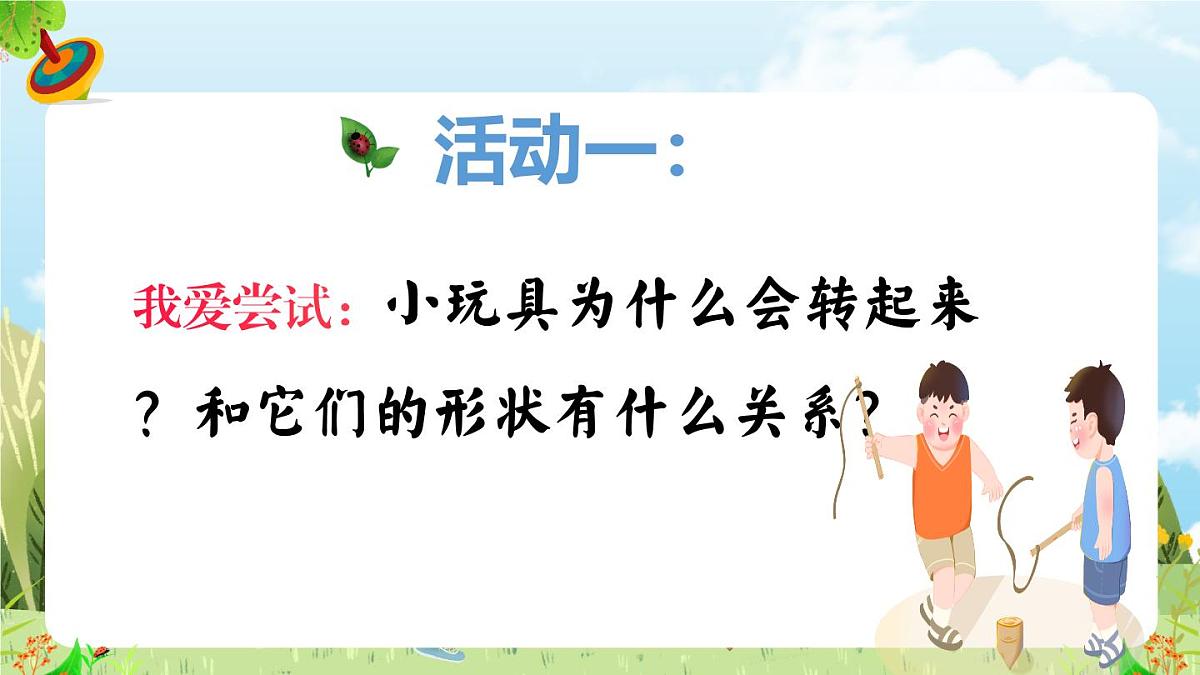 活动一：

我爱尝试：小玩具为什么会转起来？和它们的形状有什么关系？